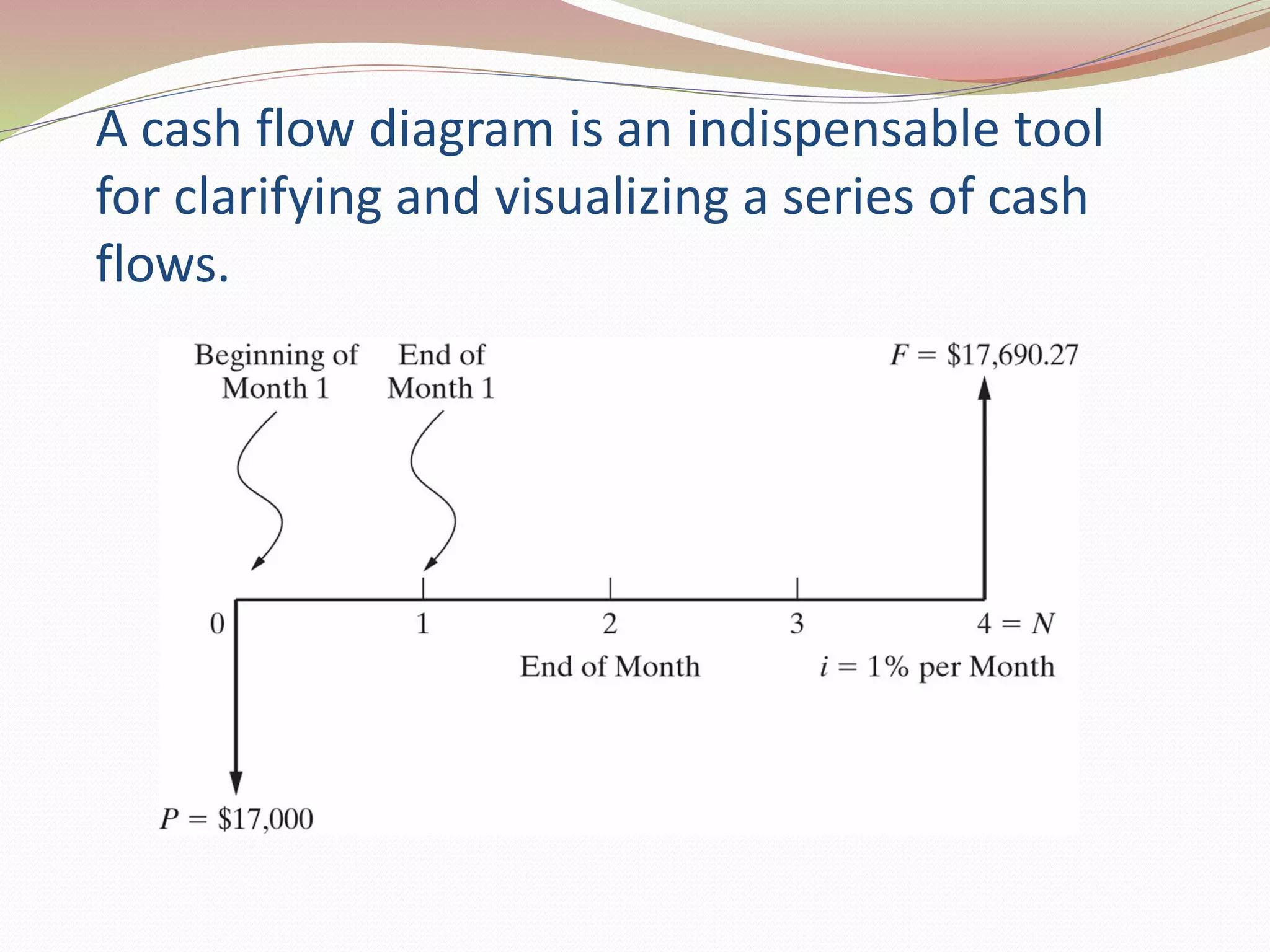 A cash flow diagram is an indispensable tool for clarifying and visualizing a series of cash flows.

Beginning of Month 1

End of Month 1

$F = \$17,690.27$

0

1

2

3

$4 = N$

End of Month

$i = 1\%$ per Month

$P = \$17,000$